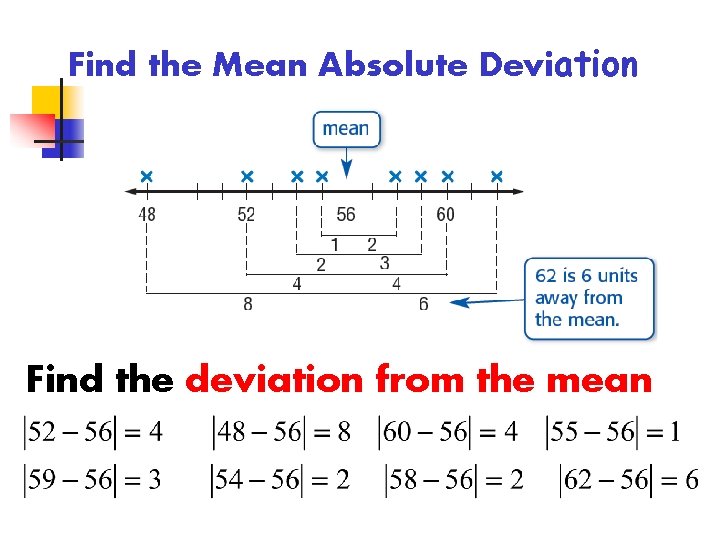 Find the Mean Absolute Deviation

mean

48 52 56 60

1 2
2 3
4 4
8 6

62 is 6 units away from the mean.

Find the deviation from the mean

$|52-56|=4$ $|48-56|=8$ $|60-56|=4$ $|55-56|=1$

$|59-56|=3$ $|54-56|=2$ $|58-56|=2$ $|62-56|=6$